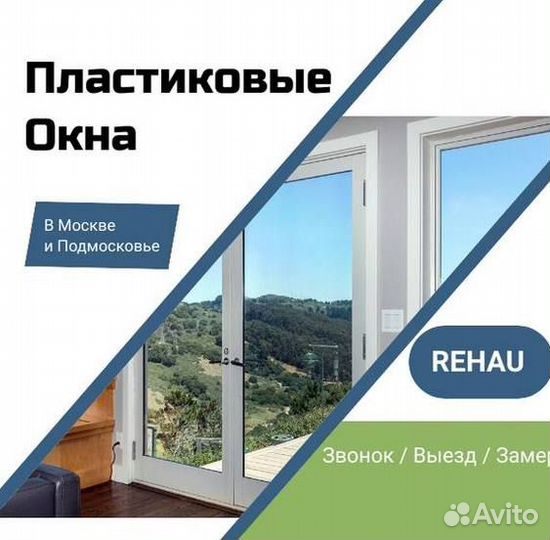 Пластиковые Окна

В Москве
и Подмосковье

REHAU

Звонок / Выезд / Замер

Avito